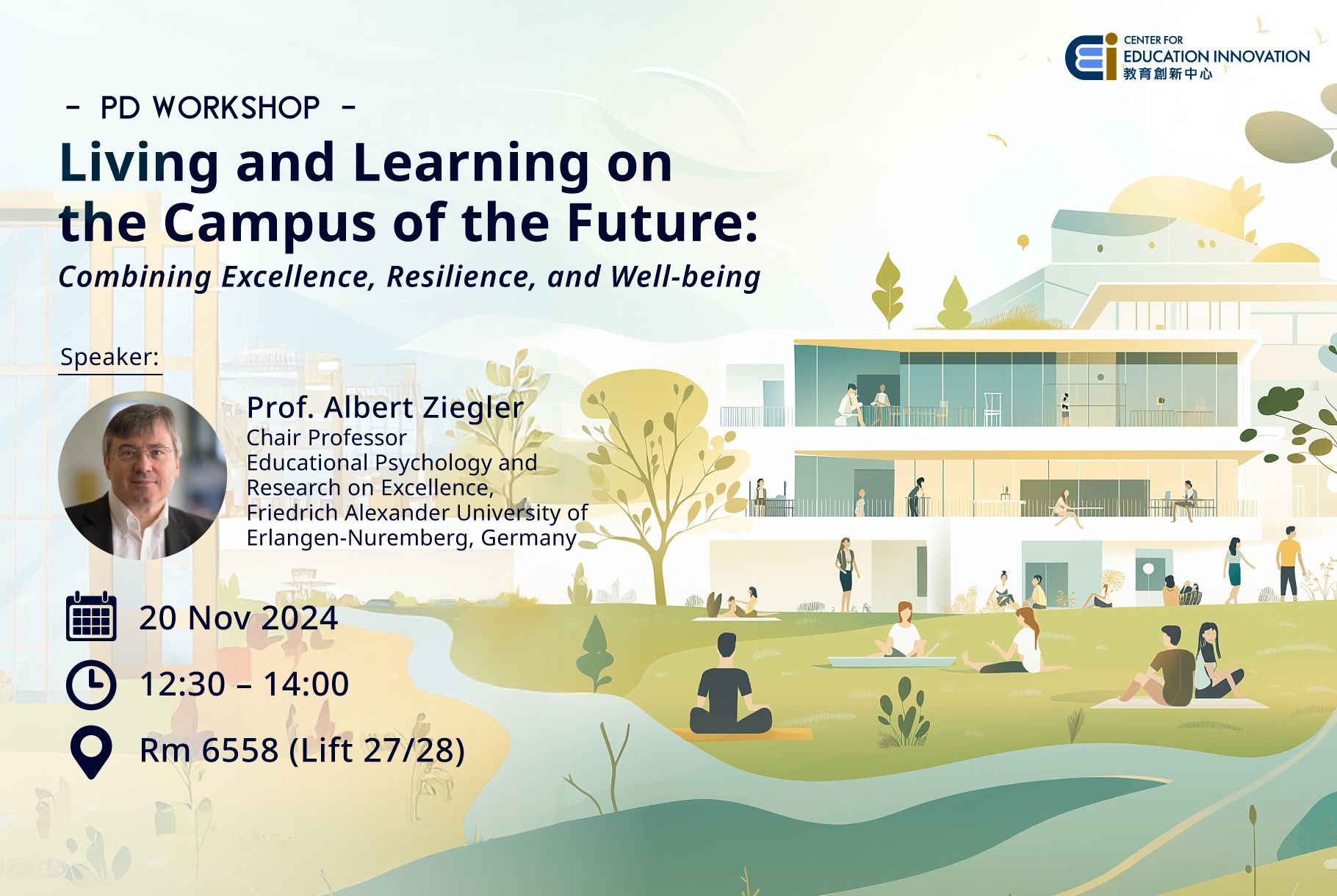 CENTER FOR
EDUCATION INNOVATION
教育創新中心

- PD WORKSHOP -

Living and Learning on the Campus of the Future:

Combining Excellence, Resilience, and Well-being

Speaker:

Prof. Albert Ziegler
Chair Professor
Educational Psychology and Research on Excellence,
Friedrich Alexander University of Erlangen-Nuremberg, Germany

20 Nov 2024

12:30 – 14:00

Rm 6558 (Lift 27/28)